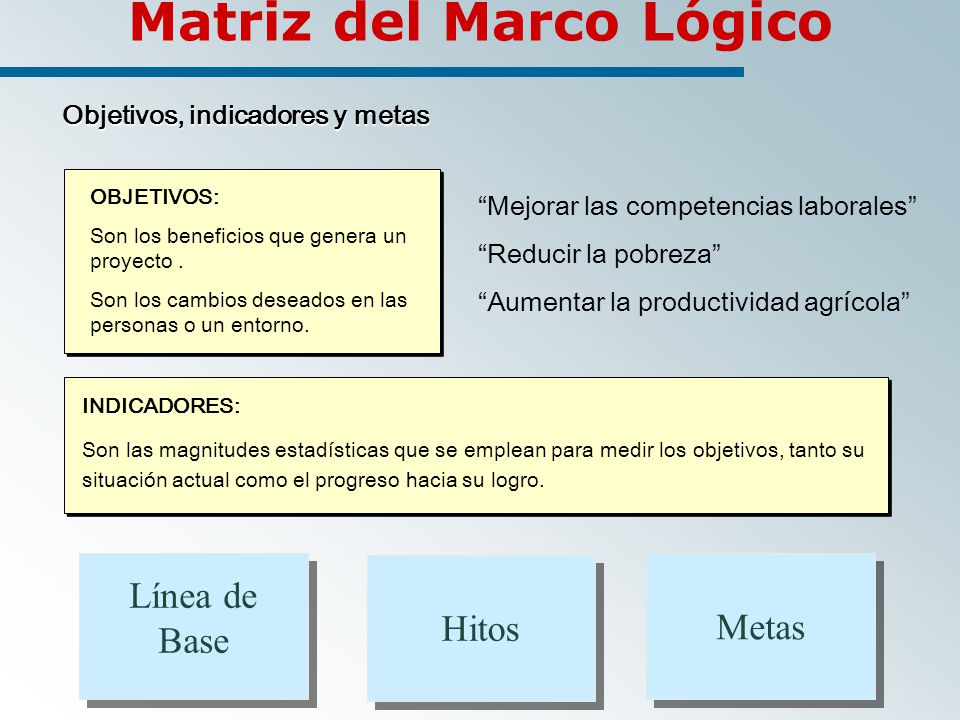 Matriz del Marco Lógico

Objetivos, indicadores y metas

OBJETIVOS:

Son los beneficios que genera un proyecto .

Son los cambios deseados en las personas o un entorno.

“Mejorar las competencias laborales”

“Reducir la pobreza”

“Aumentar la productividad agrícola”

INDICADORES:

Son las magnitudes estadísticas que se emplean para medir los objetivos, tanto su situación actual como el progreso hacia su logro.

Línea de Base

Hitos

Metas